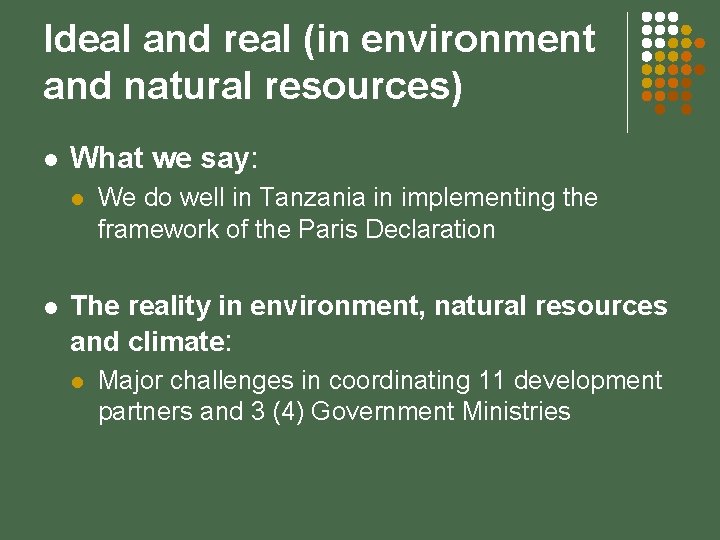 Ideal and real (in environment and natural resources)

What we say:

We do well in Tanzania in implementing the framework of the Paris Declaration

The reality in environment, natural resources and climate:

Major challenges in coordinating 11 development partners and 3 (4) Government Ministries